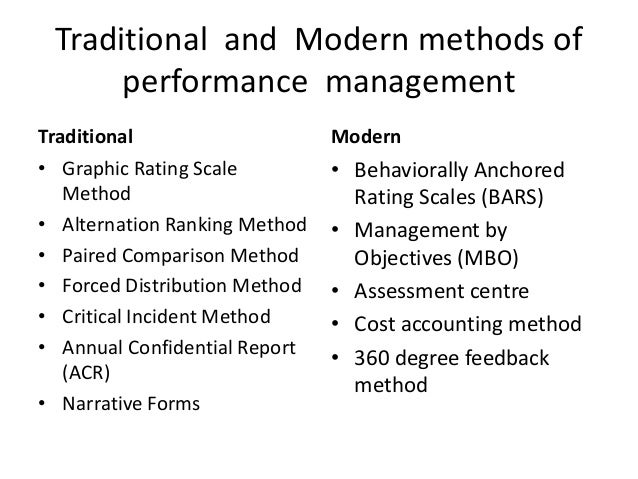 Traditional and Modern methods of performance management

Traditional
• Graphic Rating Scale Method
• Alternation Ranking Method
• Paired Comparison Method
• Forced Distribution Method
• Critical Incident Method
• Annual Confidential Report (ACR)
• Narrative Forms

Modern
• Behaviorally Anchored Rating Scales (BARS)
• Management by Objectives (MBO)
• Assessment centre
• Cost accounting method
• 360 degree feedback method